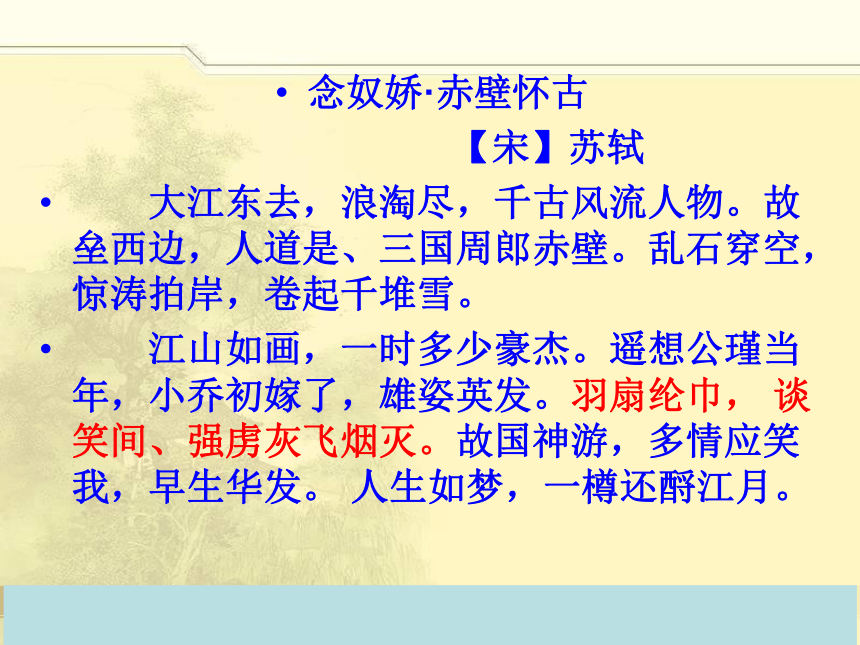 • 念奴娇·赤壁怀古

【宋】苏轼

• 大江东去，浪淘尽，千古风流人物。故垒西边，人道是、三国周郎赤壁。乱石穿空，惊涛拍岸，卷起千堆雪。

• 江山如画，一时多少豪杰。遥想公瑾当年，小乔初嫁了，雄姿英发。羽扇纶巾，谈笑间、强虏灰飞烟灭。故国神游，多情应笑我，早生华发。人生如梦，一樽还酹江月。